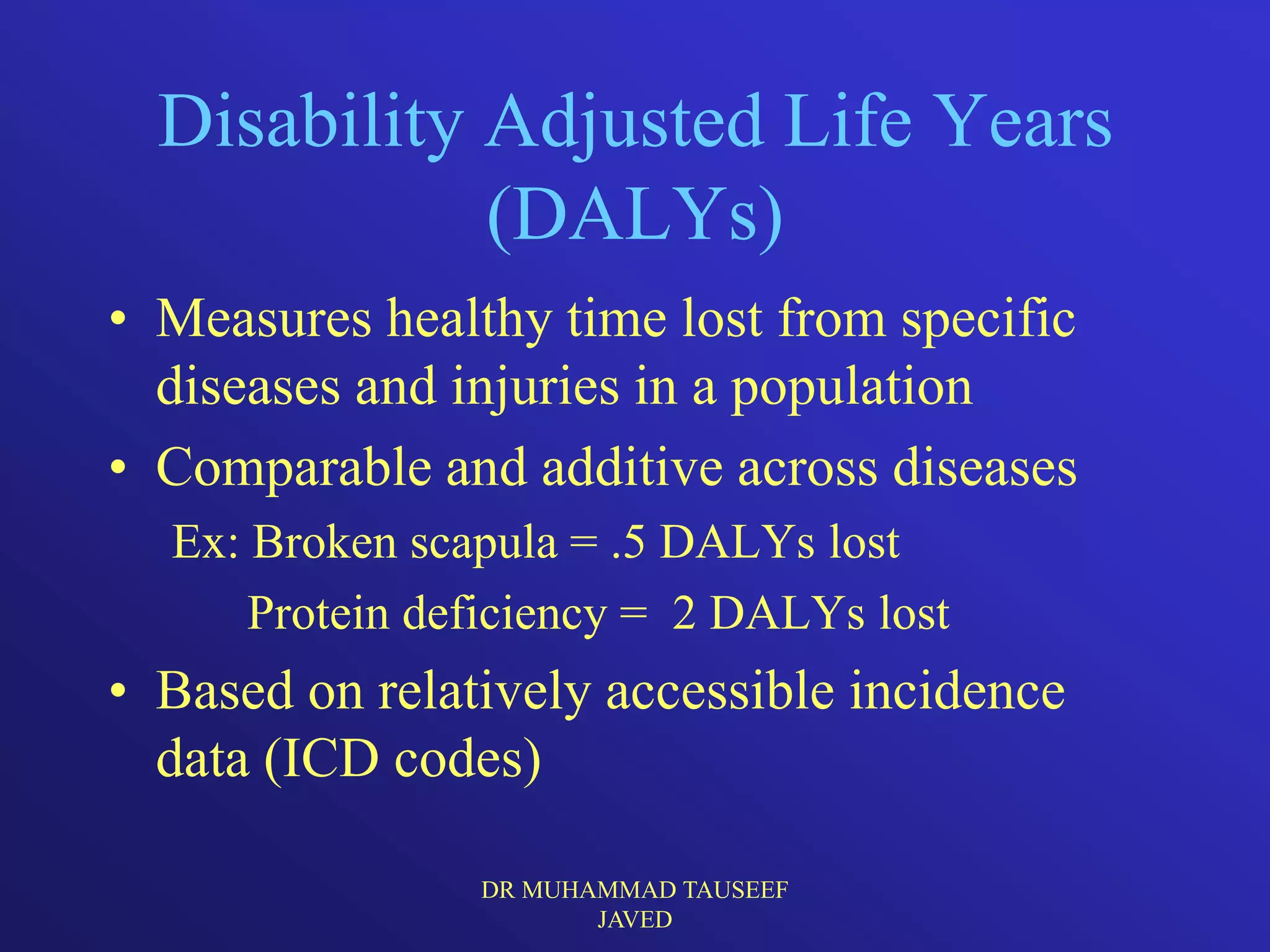 Disability Adjusted Life Years (DALYs)

• Measures healthy time lost from specific diseases and injuries in a population

• Comparable and additive across diseases

Ex: Broken scapula = .5 DALYs lost

Protein deficiency = 2 DALYs lost

• Based on relatively accessible incidence data (ICD codes)

DR MUHAMMAD TAUSEEF JAVED